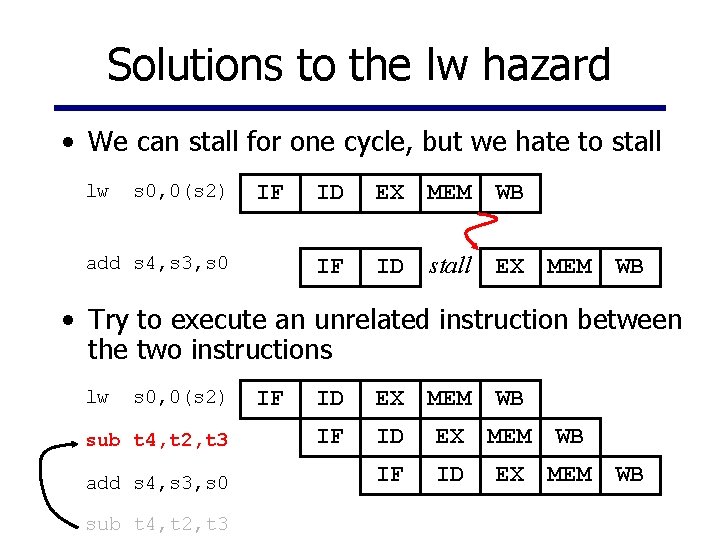 Solutions to the lw hazard

• We can stall for one cycle, but we hate to stall

lw s0,0(s2) IF ID EX MEM WB

add s4,s3,s0 IF ID stall EX MEM WB

• Try to execute an unrelated instruction between the two instructions

lw s0,0(s2) IF ID EX MEM WB

sub t4,t2,t3 IF ID EX MEM WB

add s4,s3,s0 IF ID EX MEM WB

sub t4,t2,t3